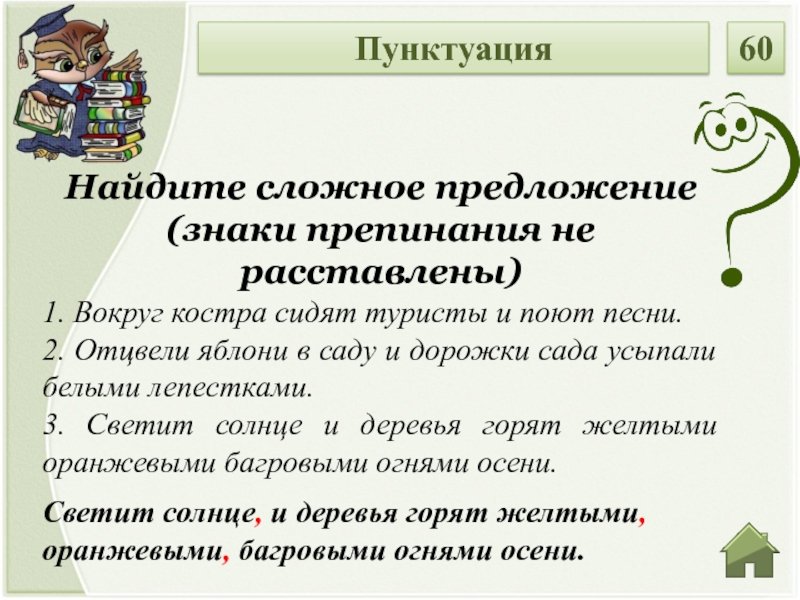 Пунктуация

60

Найдите сложное предложение (знаки препинания не расставлены)

1. Вокруг костра сидят туристы и поют песни.

2. Отцвели яблони в саду и дорожки сада усыпали белыми лепестками.

3. Светит солнце и деревья горят желтыми оранжевыми багровыми огнями осени.

Светит солнце, и деревья горят желтыми, оранжевыми, багровыми огнями осени.